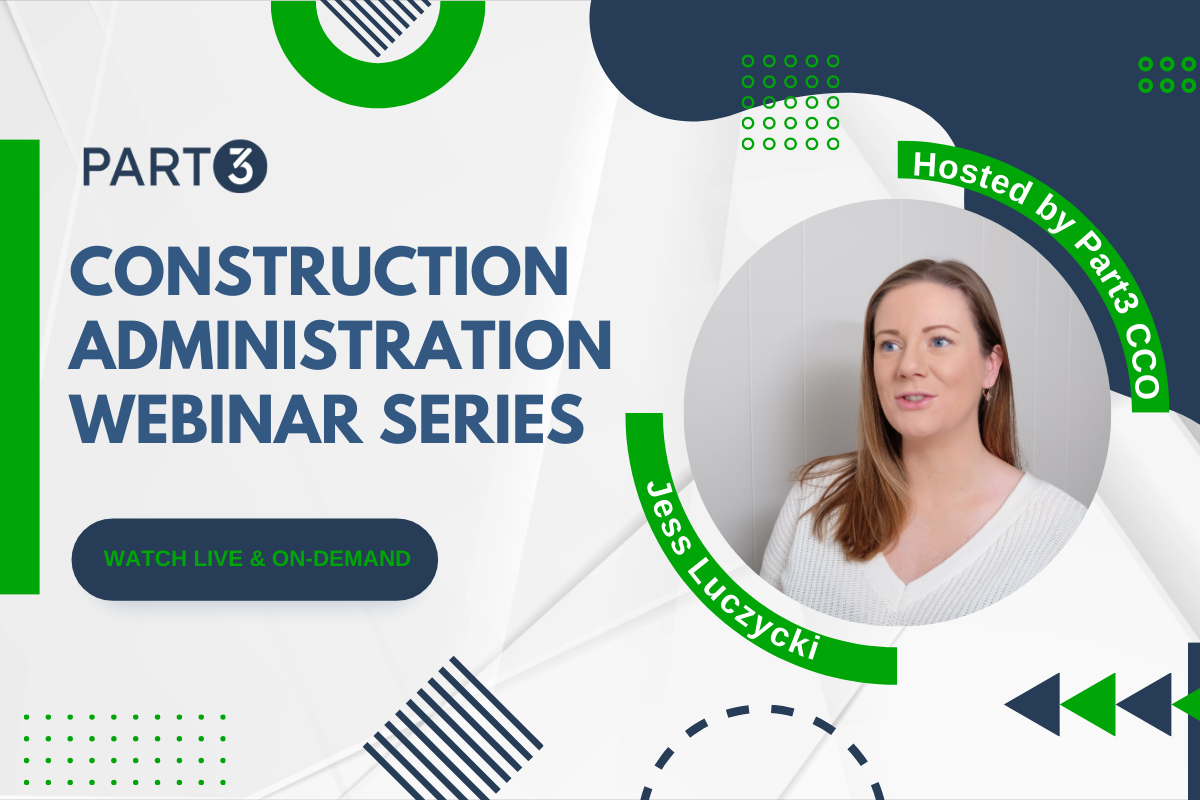 PART3

CONSTRUCTION ADMINISTRATION WEBINAR SERIES

WATCH LIVE & ON-DEMAND

Hosted by Part3 CCO

Jess Luczycki